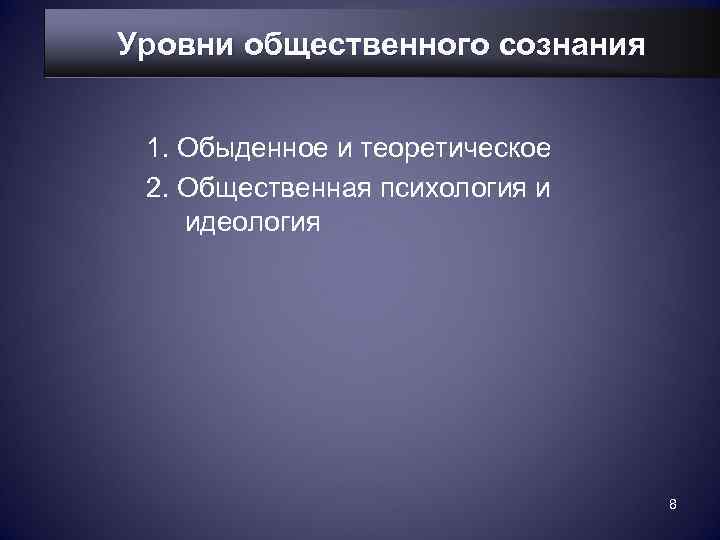 Уровни общественного сознания

1. Обыденное и теоретическое
2. Общественная психология и идеология

8